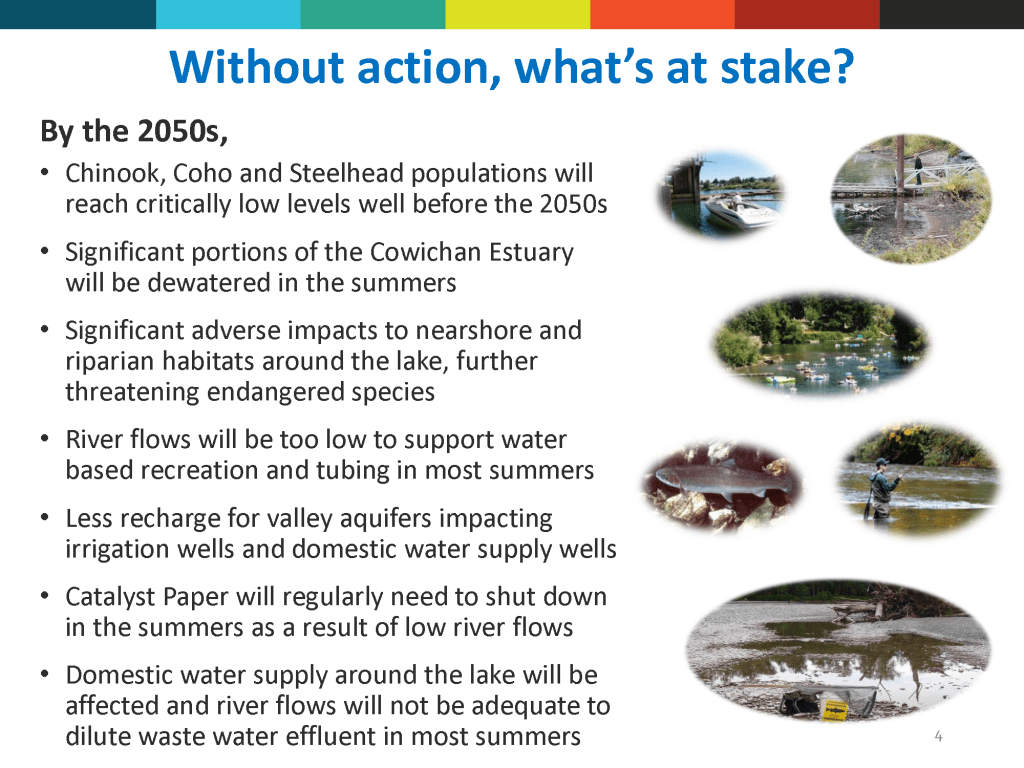 Without action, what's at stake?

By the 2050s,

• Chinook, Coho and Steelhead populations will reach critically low levels well before the 2050s

• Significant portions of the Cowichan Estuary will be dewatered in the summers

• Significant adverse impacts to nearshore and riparian habitats around the lake, further threatening endangered species

• River flows will be too low to support water based recreation and tubing in most summers

• Less recharge for valley aquifers impacting irrigation wells and domestic water supply wells

• Catalyst Paper will regularly need to shut down in the summers as a result of low river flows

• Domestic water supply around the lake will be affected and river flows will not be adequate to dilute waste water effluent in most summers

4